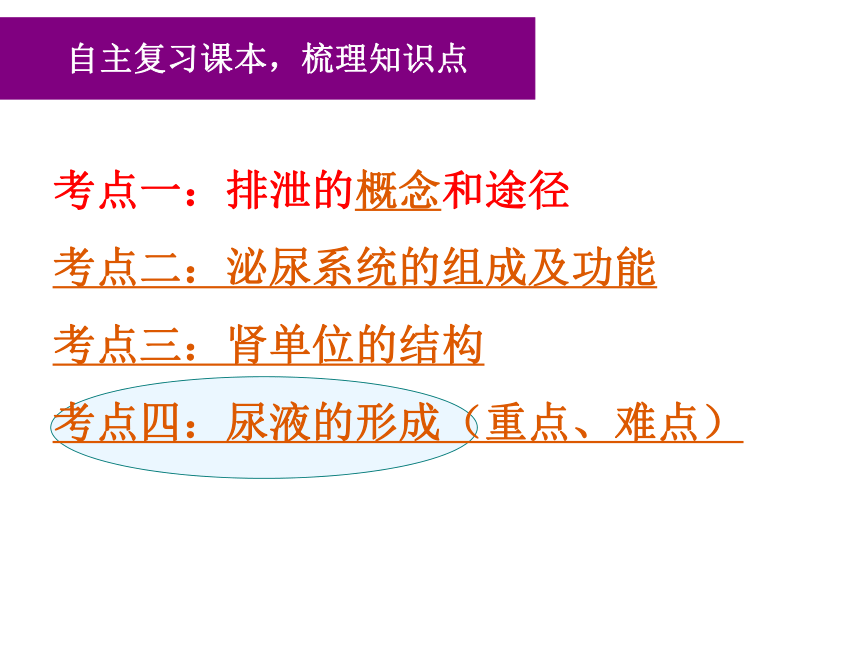 自主复习课本，梳理知识点

考点一：排泄的概念和途径

考点二：泌尿系统的组成及功能

考点三：肾单位的结构

考点四：尿液的形成（重点、难点）